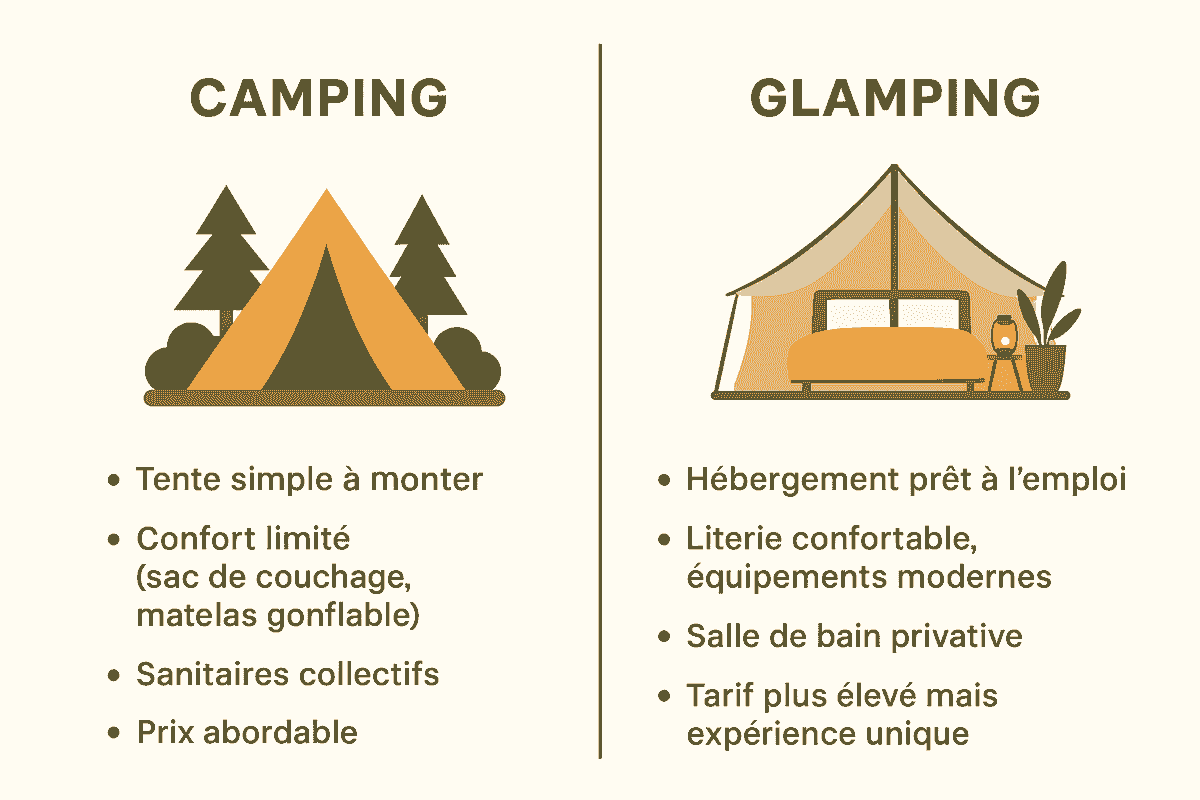 CAMPING

• Tente simple à monter
• Confort limité (sac de couchage, matelas gonflable)
• Sanitaires collectifs
• Prix abordable

GLAMPING

• Hébergement prêt à l'emploi
• Literie confortable, équipements modernes
• Salle de bain privative
• Tarif plus élevé mais expérience unique